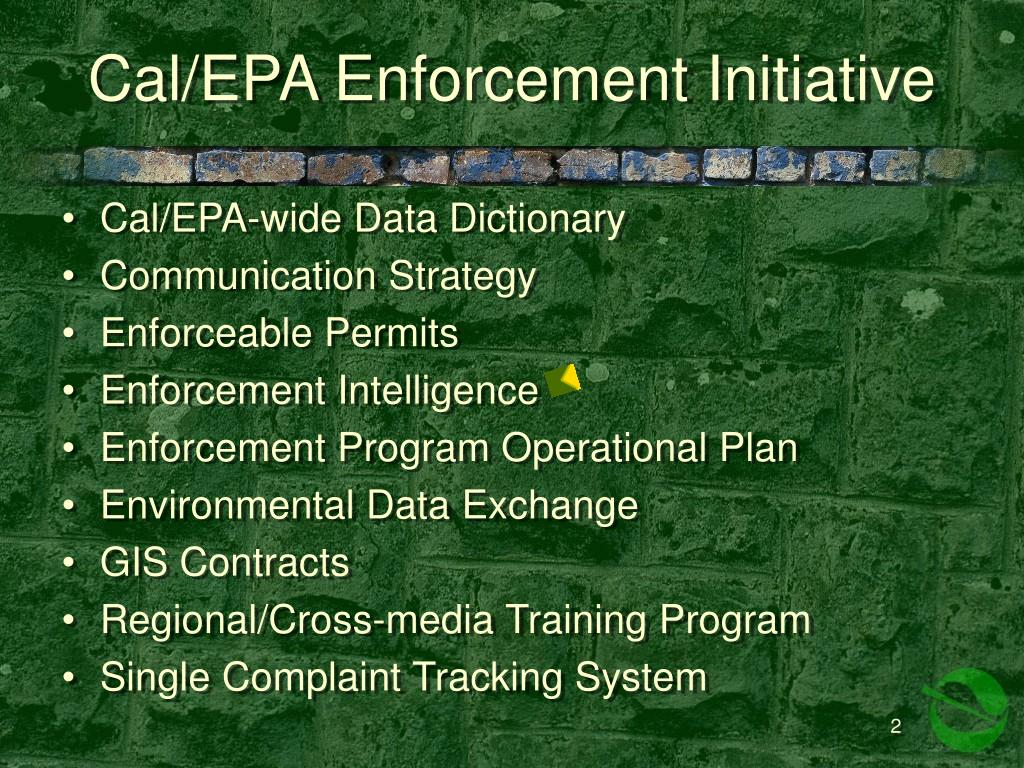 Cal/EPA Enforcement Initiative

• Cal/EPA-wide Data Dictionary
• Communication Strategy
• Enforceable Permits
• Enforcement Intelligence
• Enforcement Program Operational Plan
• Environmental Data Exchange
• GIS Contracts
• Regional/Cross-media Training Program
• Single Complaint Tracking System

2